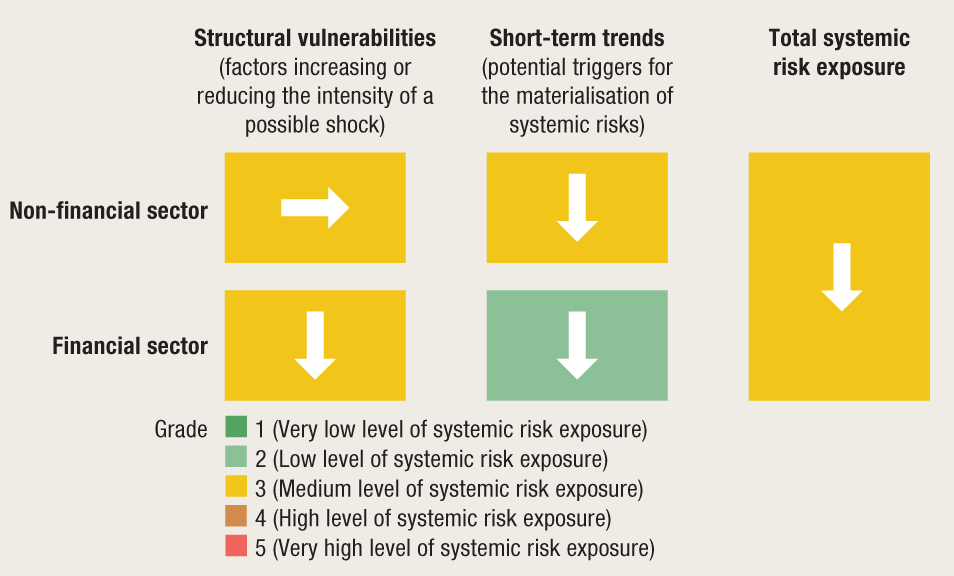 Structural vulnerabilities
(factors increasing or reducing the intensity of a possible shock)

Short-term trends
(potential triggers for the materialisation of systemic risks)

Total systemic risk exposure

Non-financial sector

Financial sector

Grade
1 (Very low level of systemic risk exposure)
2 (Low level of systemic risk exposure)
3 (Medium level of systemic risk exposure)
4 (High level of systemic risk exposure)
5 (Very high level of systemic risk exposure)